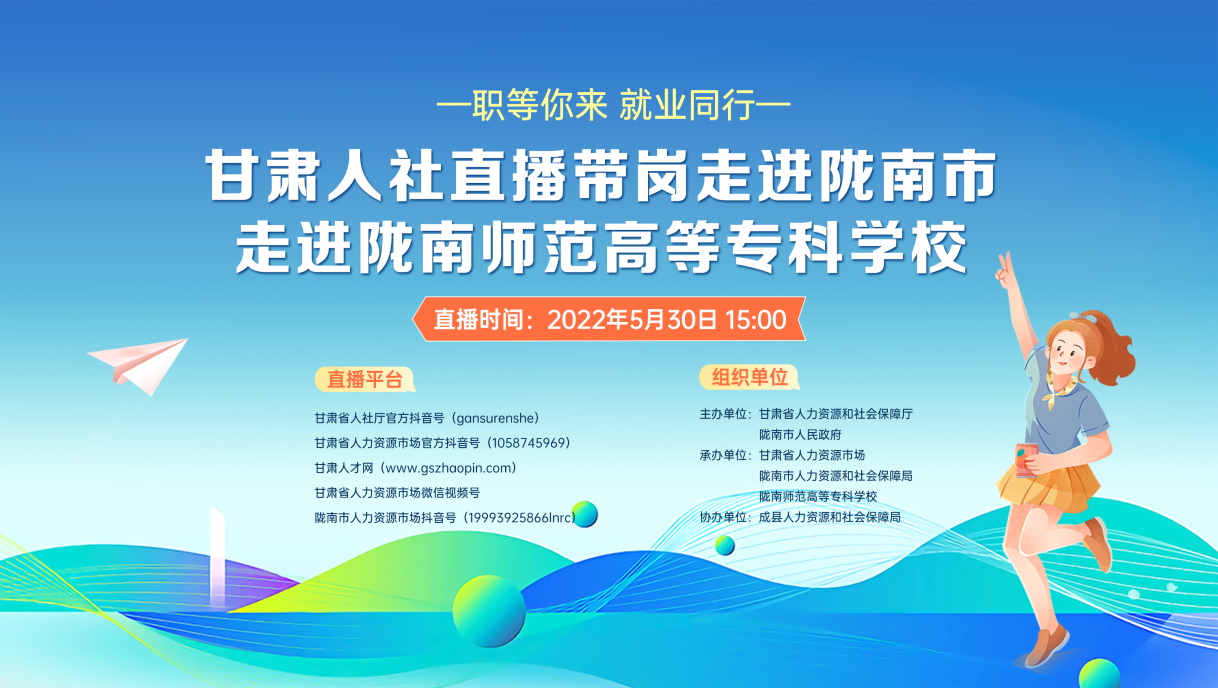 —职等你来 就业同行—

甘肃人社直播带岗走进陇南市
走进陇南师范高等专科学校

直播时间：2022年5月30日 15:00

直播平台

甘肃省人社厅官方抖音号（gansurenshe）
甘肃省人力资源市场官方抖音号（1058745969）
甘肃人才网（www.gszhaopin.com）
甘肃省人力资源市场微信视频号
陇南市人力资源市场抖音号（19993925866lnrc）

组织单位

主办单位：甘肃省人力资源和社会保障厅
陇南市人民政府
承办单位：甘肃省人力资源市场
陇南市人力资源和社会保障局
陇南师范高等专科学校
协办单位：成县人力资源和社会保障局